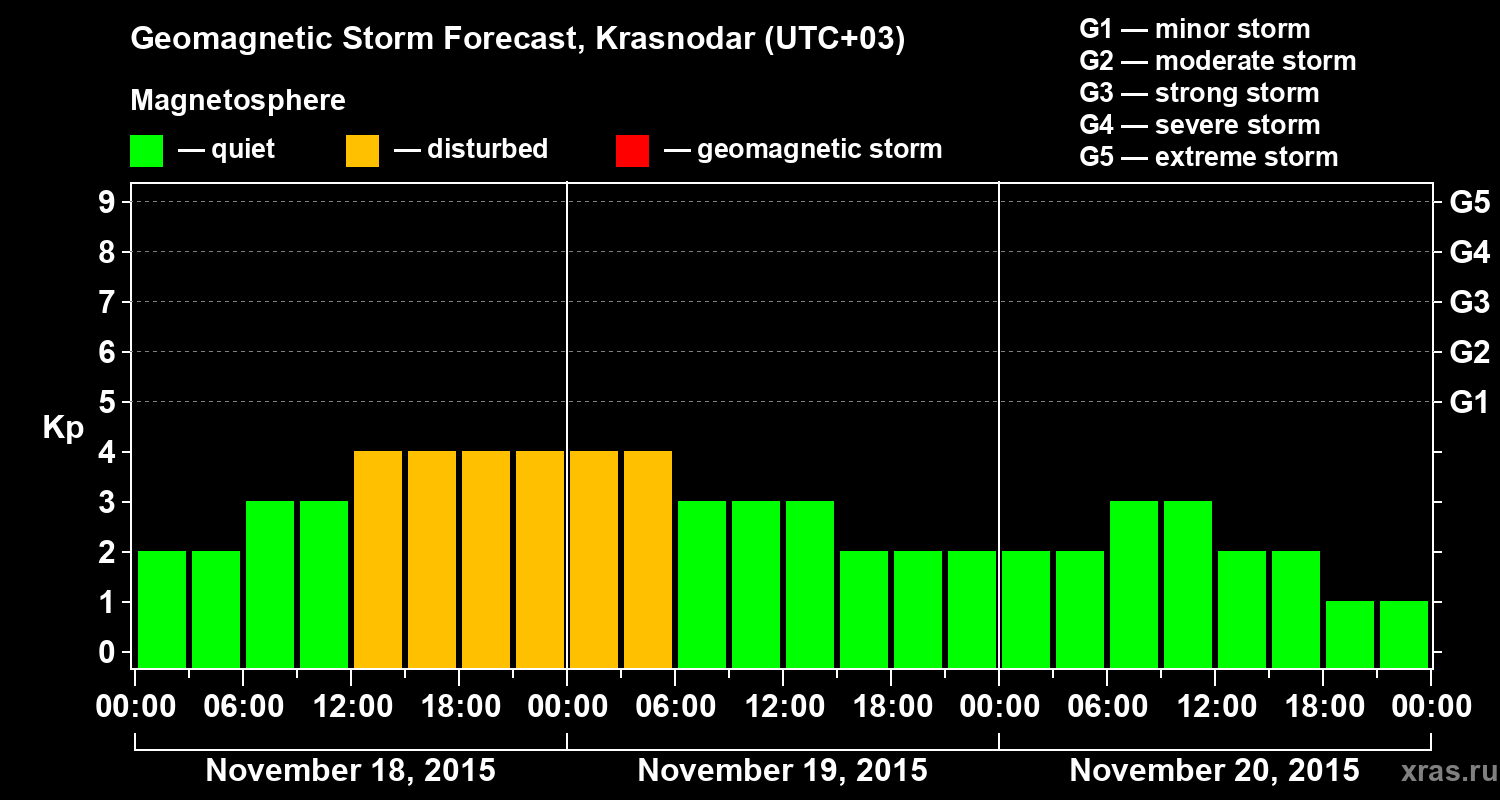 Geomagnetic Storm Forecast, Krasnodar (UTC+03)

Magnetosphere

— quiet — disturbed — geomagnetic storm

G1 — minor storm
G2 — moderate storm
G3 — strong storm
G4 — severe storm
G5 — extreme storm

Kp

9
8
7
6
5
4
3
2
1
0

G5
G4
G3
G2
G1

00:00 06:00 12:00 18:00 00:00 06:00 12:00 18:00 00:00 06:00 12:00 18:00 00:00

November 18, 2015 November 19, 2015 November 20, 2015

xras.ru